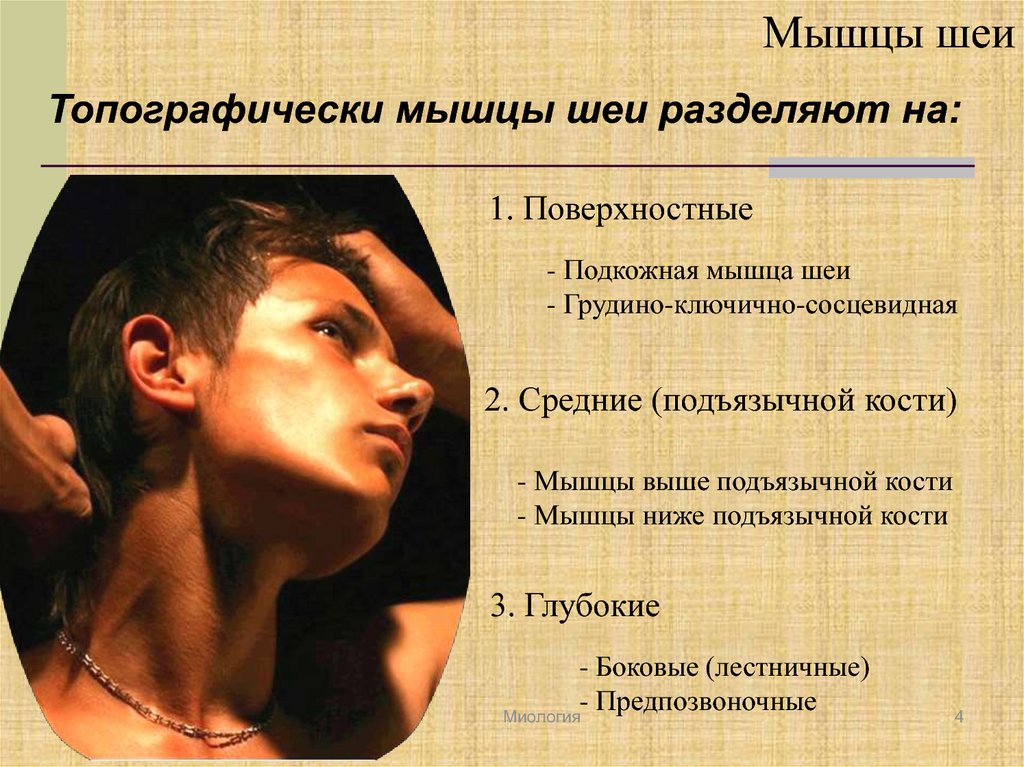 Мышцы шеи

Топографически мышцы шеи разделяют на:

1. Поверхностные

- Подкожная мышца шеи
- Грудино-ключично-сосцевидная

2. Средние (подъязычной кости)

- Мышцы выше подъязычной кости
- Мышцы ниже подъязычной кости

3. Глубокие

- Боковые (лестничные)
- Предпозвоночные

Миология

4